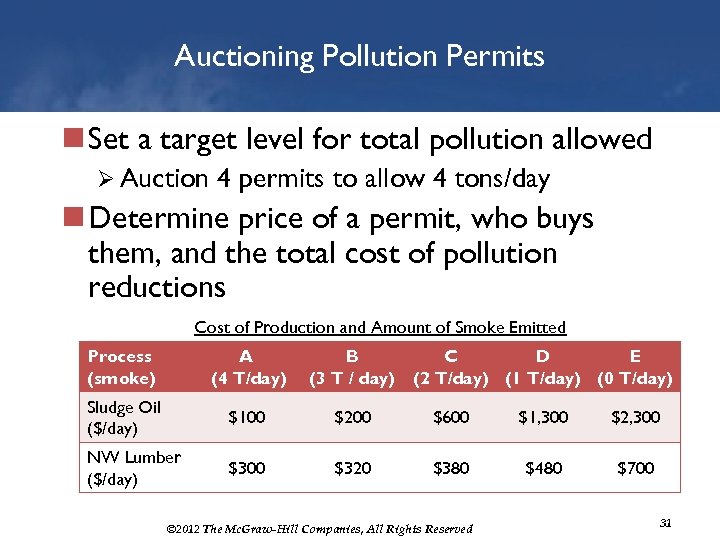 Auctioning Pollution Permits

Set a target level for total pollution allowed

Auction 4 permits to allow 4 tons/day

Determine price of a permit, who buys them, and the total cost of pollution reductions

Cost of Production and Amount of Smoke Emitted

| Process (smoke) | A (4 T/day) | B (3 T / day) | C (2 T/day) | D (1 T/day) | E (0 T/day) |
|---|---|---|---|---|---|
| Sludge Oil ($/day) | $100 | $200 | $600 | $1,300 | $2,300 |
| NW Lumber ($/day) | $300 | $320 | $380 | $480 | $700 |

©2012 The McGraw-Hill Companies, All Rights Reserved

31